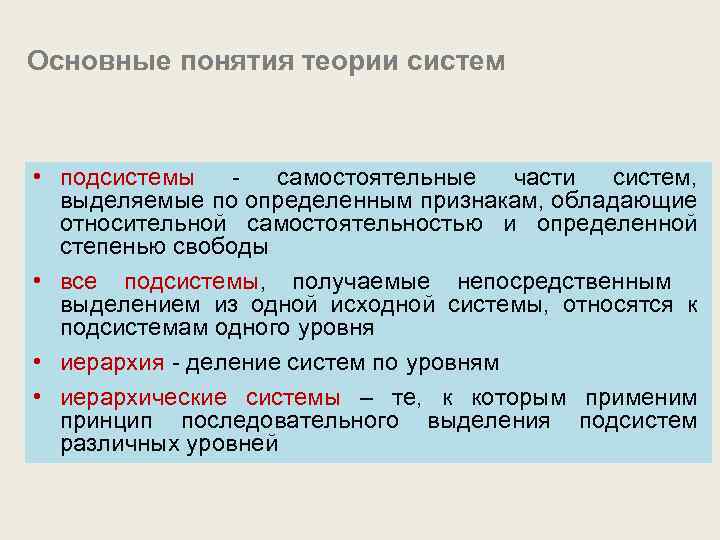 Основные понятия теории систем

• подсистемы - самостоятельные части систем, выделяемые по определенным признакам, обладающие относительной самостоятельностью и определенной степенью свободы

• все подсистемы, получаемые непосредственным выделением из одной исходной системы, относятся к подсистемам одного уровня

• иерархия - деление систем по уровням

• иерархические системы – те, к которым применим принцип последовательного выделения подсистем различных уровней